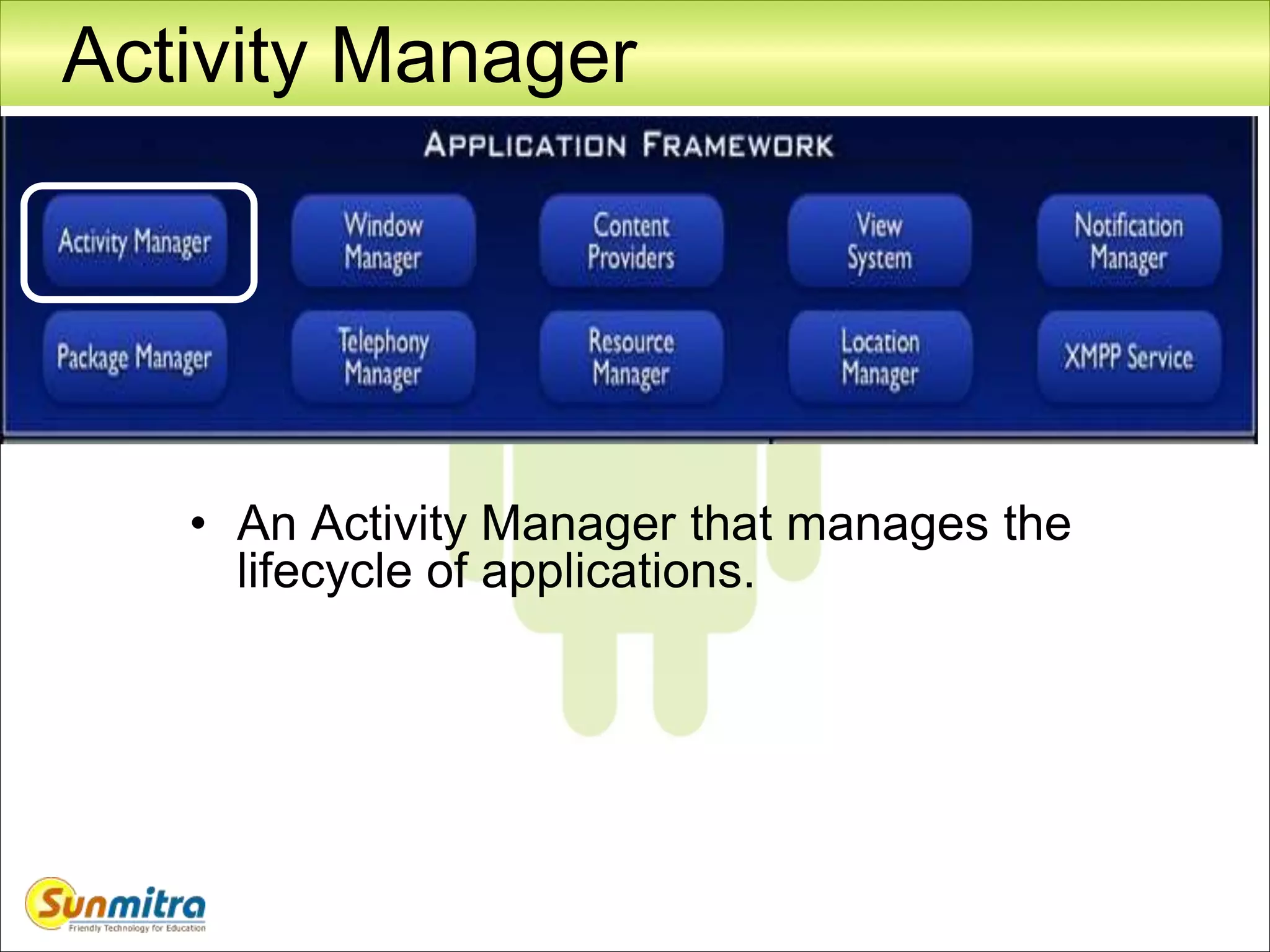 Activity Manager

APPLICATION FRAMEWORK

Activity Manager

Window Manager

Content Providers

View System

Notification Manager

Package Manager

Telephony Manager

Resource Manager

Location Manager

XMPP Service

• An Activity Manager that manages the lifecycle of applications.

Sunmitra
Friendly Technology for Education